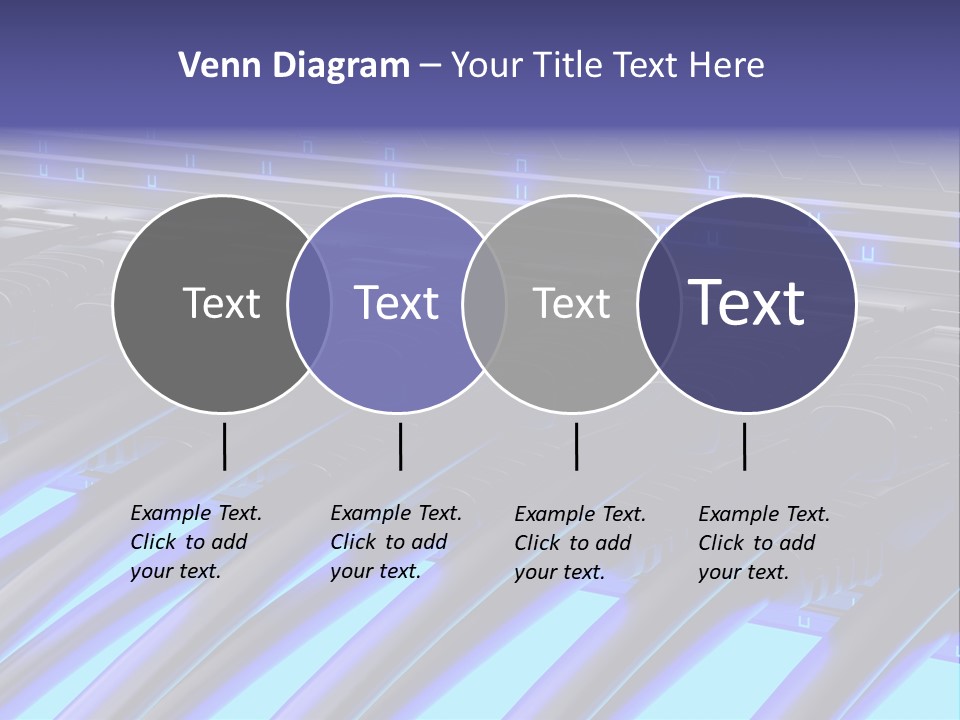 Venn Diagram – Your Title Text Here

Text

Text

Text

Text

Example Text. Click to add your text.

Example Text. Click to add your text.

Example Text. Click to add your text.

Example Text. Click to add your text.